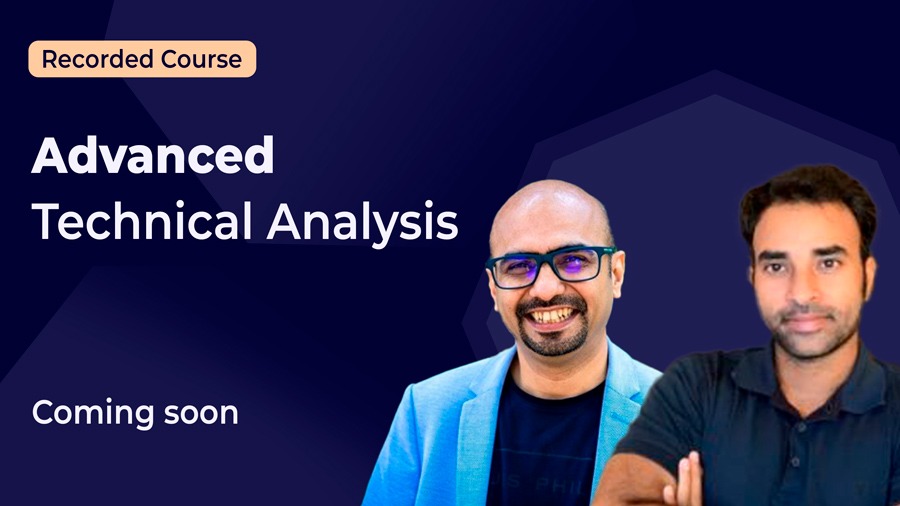 Recorded Course

Advanced
Technical Analysis

Coming soon